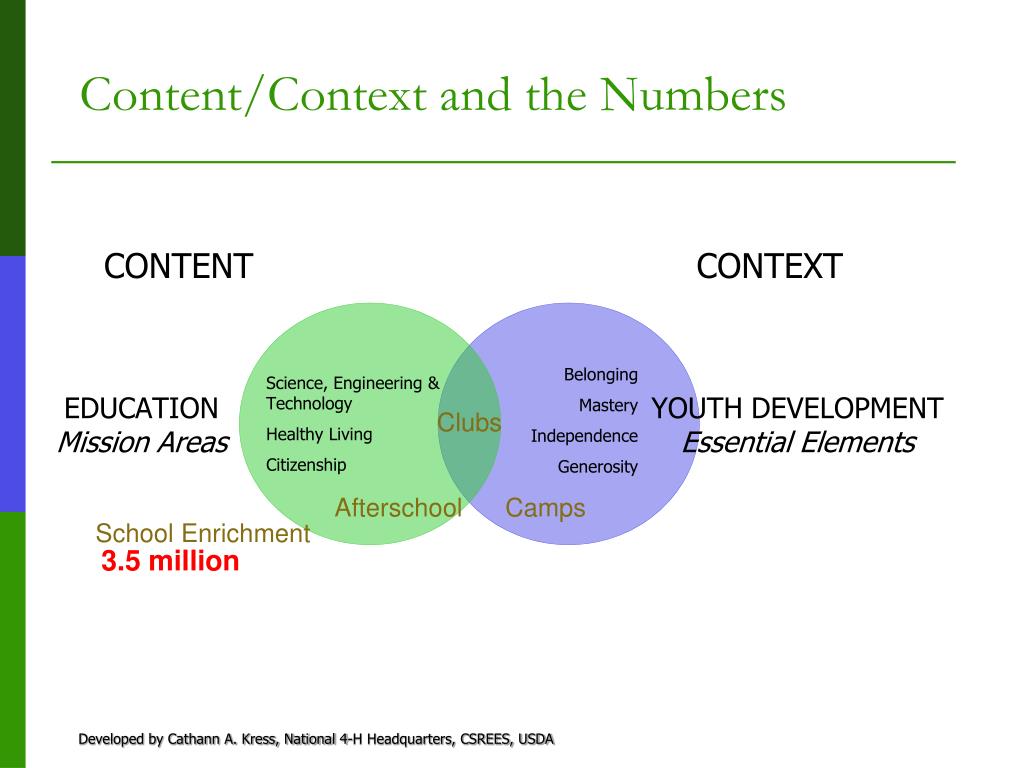 Content/Context and the Numbers

CONTENT

CONTEXT

EDUCATION
Mission Areas

Science, Engineering & Technology

Healthy Living

Citizenship

Clubs

Belonging

Mastery

Independence

Generosity

YOUTH DEVELOPMENT
Essential Elements

Afterschool

Camps

School Enrichment
3.5 million

Developed by Cathann A. Kress, National 4-H Headquarters, CSREES, USDA